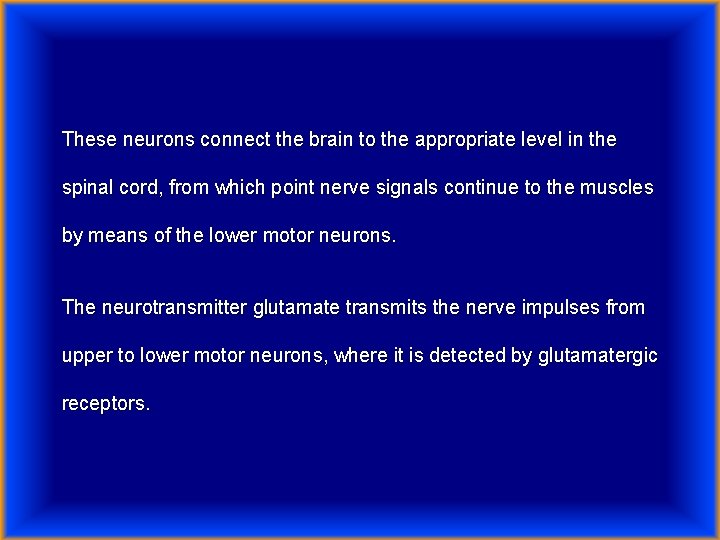 These neurons connect the brain to the appropriate level in the spinal cord, from which point nerve signals continue to the muscles by means of the lower motor neurons.

The neurotransmitter glutamate transmits the nerve impulses from upper to lower motor neurons, where it is detected by glutamatergic receptors.